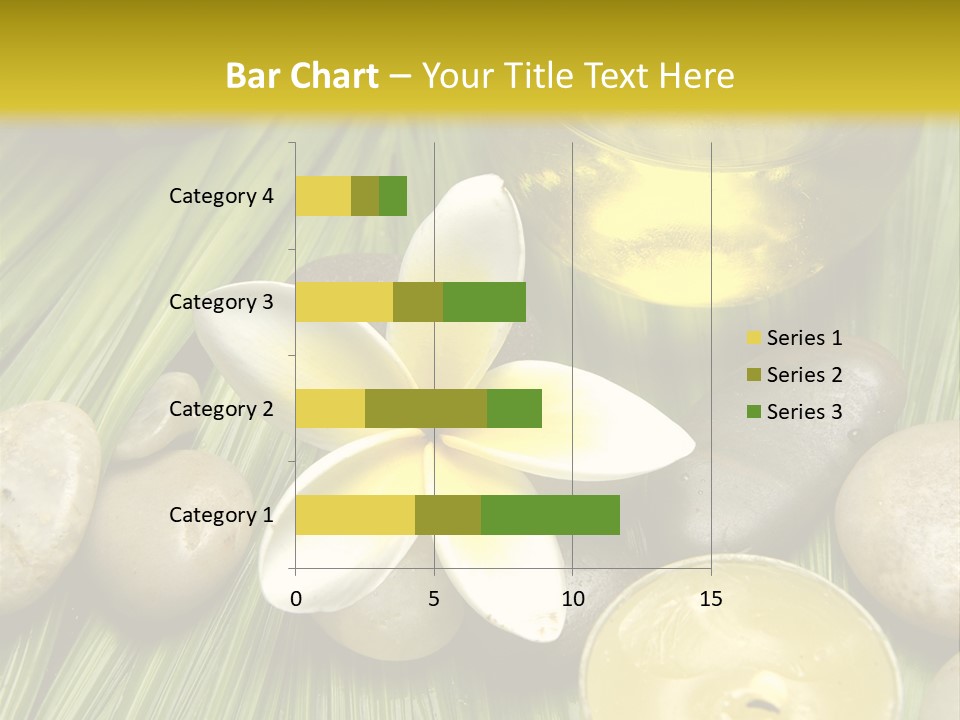 Bar Chart – Your Title Text Here

Category 4
Category 3
Category 2
Category 1

0
5
10
15

Series 1
Series 2
Series 3